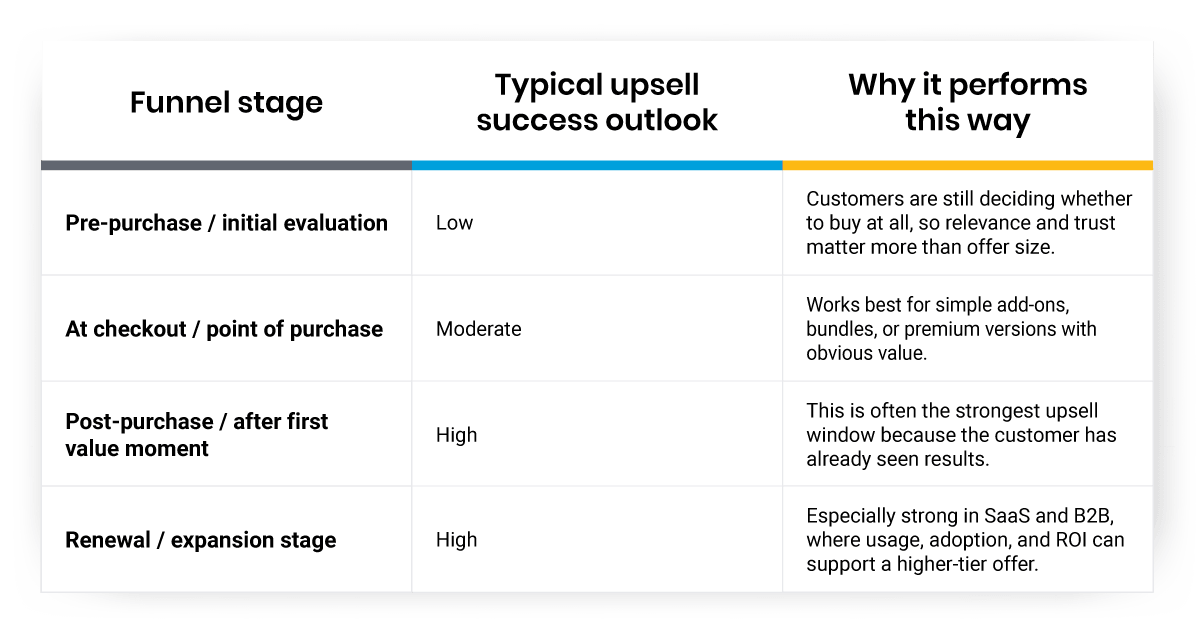 | Funnel stage | Typical upsell success outlook | Why it performs this way |
|---|---|---|
| Pre-purchase / initial evaluation | Low | Customers are still deciding whether to buy at all, so relevance and trust matter more than offer size. |
| At checkout / point of purchase | Moderate | Works best for simple add-ons, bundles, or premium versions with obvious value. |
| Post-purchase / after first value moment | High | This is often the strongest upsell window because the customer has already seen results. |
| Renewal / expansion stage | High | Especially strong in SaaS and B2B, where usage, adoption, and ROI can support a higher-tier offer. |